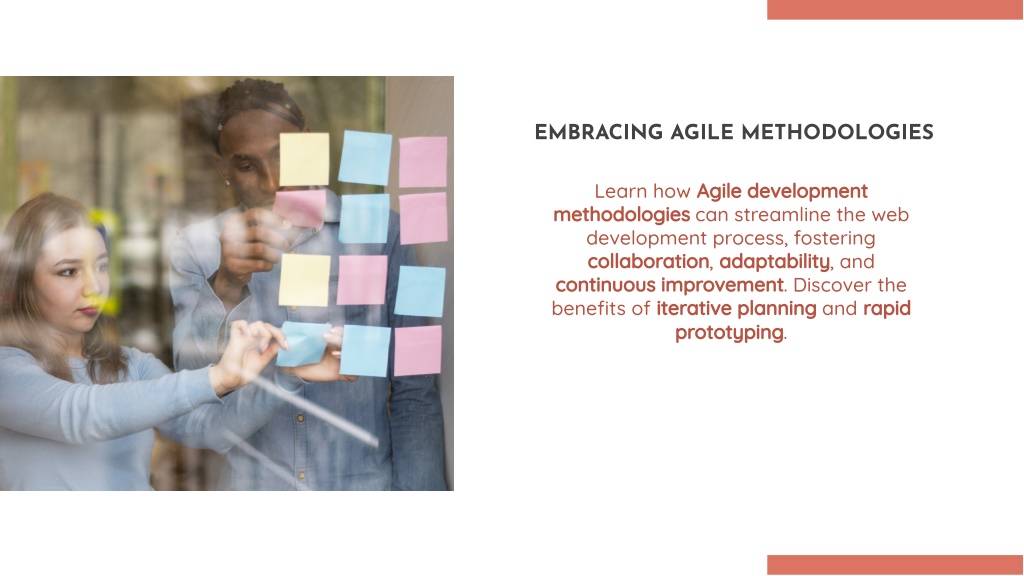 EMBRACING AGILE METHODOLOGIES

Learn how Agile development methodologies can streamline the web development process, fostering collaboration, adaptability, and continuous improvement. Discover the benefits of iterative planning and rapid prototyping.